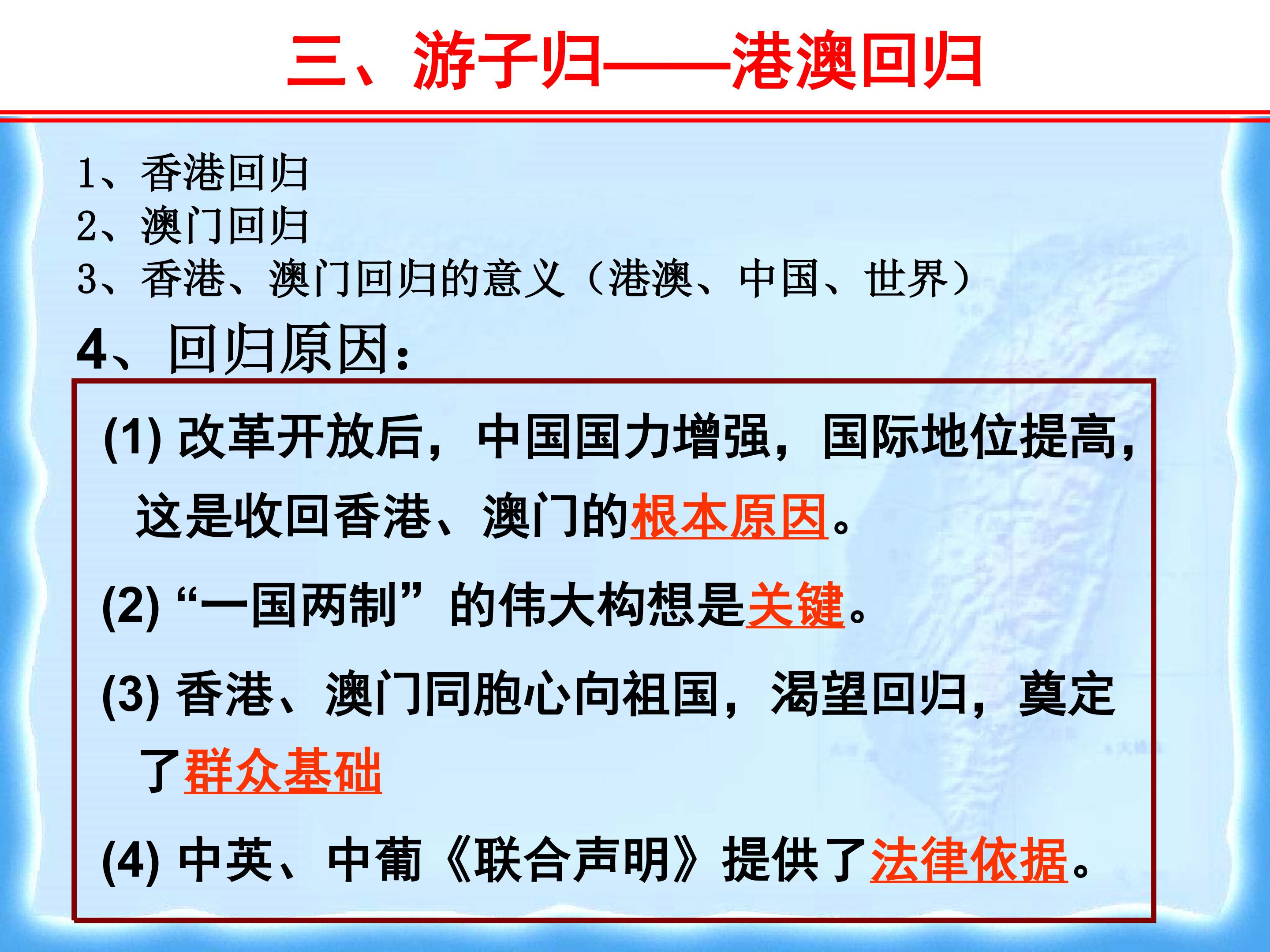 三、游子归——港澳回归

1、香港回归
2、澳门回归
3、香港、澳门回归的意义（港澳、中国、世界）

4、回归原因：

(1) 改革开放后，中国国力增强，国际地位提高，这是收回香港、澳门的根本原因。

(2) “一国两制”的伟大构想是关键。

(3) 香港、澳门同胞心向祖国，渴望回归，奠定了群众基础

(4) 中英、中葡《联合声明》提供了法律依据。